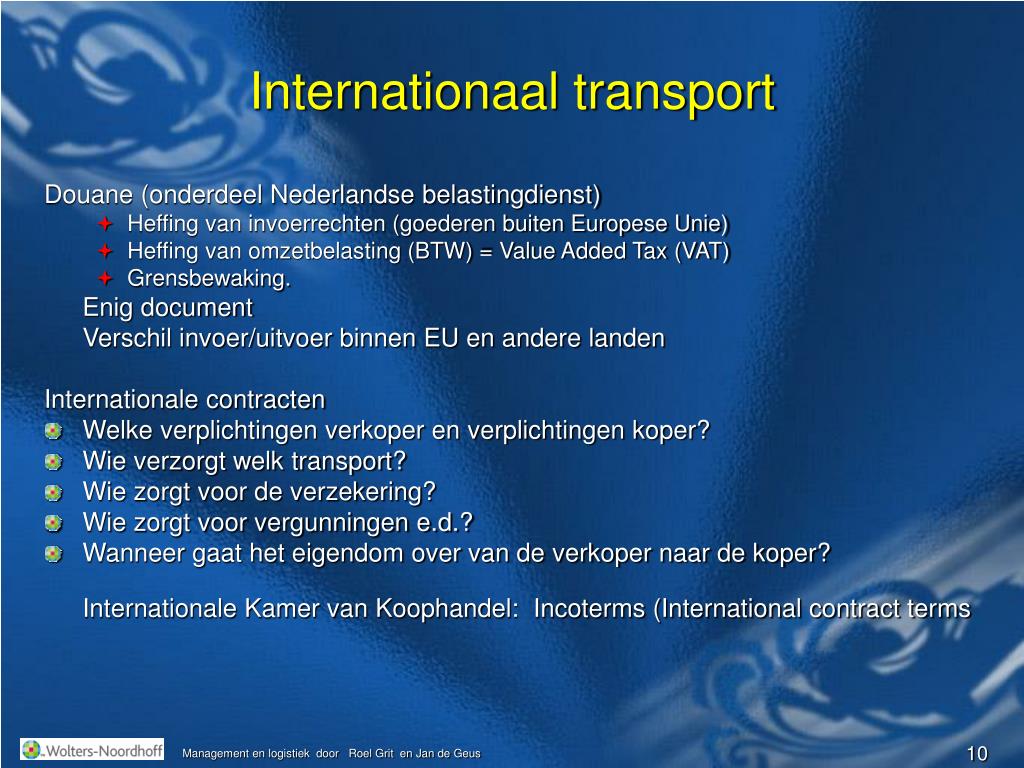 Internationaal transport

Douane (onderdeel Nederlandse belastingdienst)
Heffing van invoerrechten (goederen buiten Europese Unie)
Heffing van omzetbelasting (BTW) = Value Added Tax (VAT)
Grensbewaking.
Enig document
Verschil invoer/uitvoer binnen EU en andere landen

Internationale contracten
Welke verplichtingen verkoper en verplichtingen koper?
Wie verzorgt welk transport?
Wie zorgt voor de verzekering?
Wie zorgt voor vergunningen e.d.?
Wanneer gaat het eigendom over van de verkoper naar de koper?

Internationale Kamer van Koophandel: Incoterms (International contract terms

Wolters-Noordhoff

Management en logistiek door Roel Grit en Jan de Geus

10